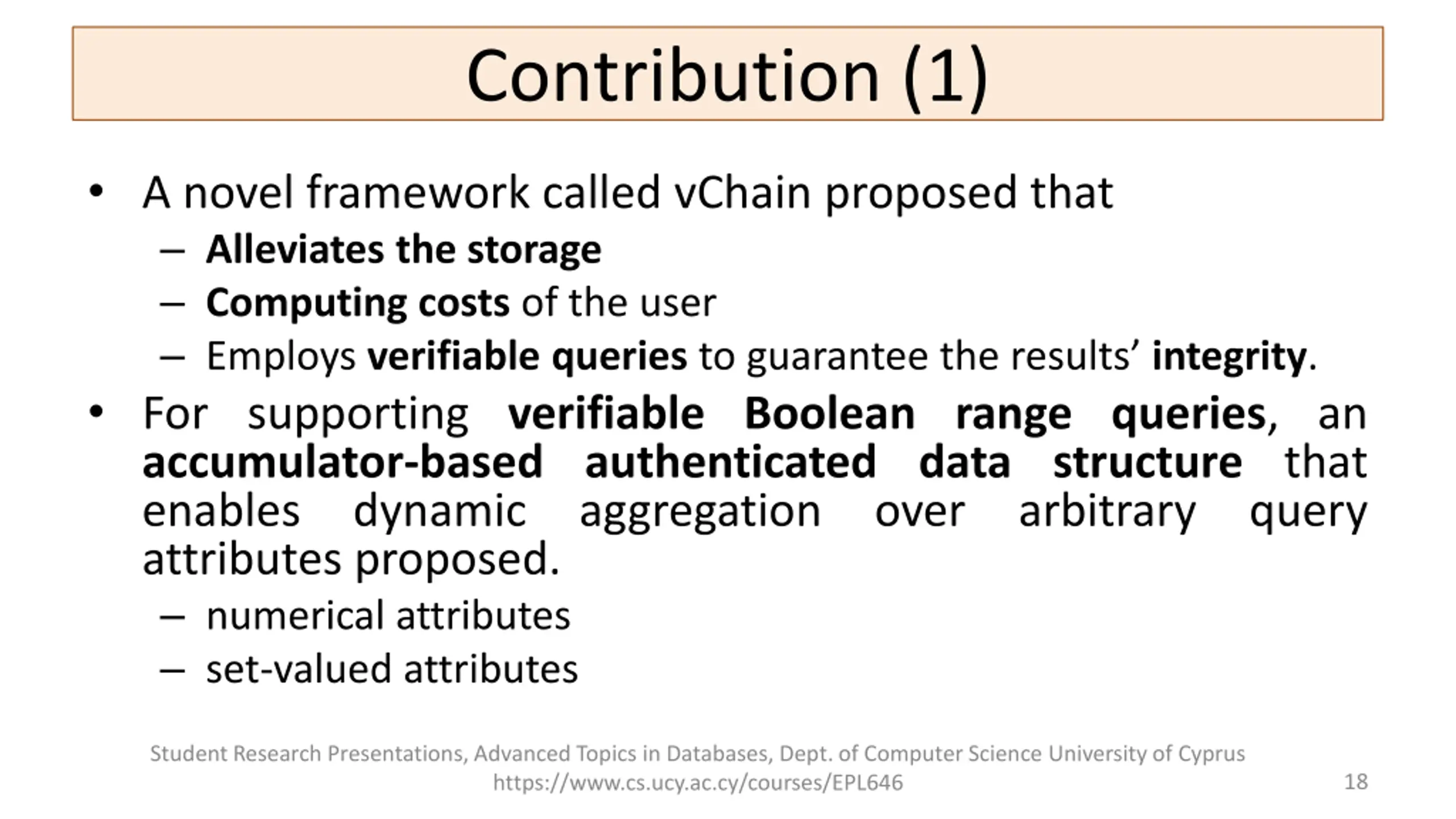 Contribution (1)

• A novel framework called vChain proposed that
  – Alleviates the storage
  – Computing costs of the user
  – Employs verifiable queries to guarantee the results' integrity.
• For supporting verifiable Boolean range queries, an accumulator-based authenticated data structure that enables dynamic aggregation over arbitrary query attributes proposed.
  – numerical attributes
  – set-valued attributes

Student Research Presentations, Advanced Topics in Databases, Dept. of Computer Science University of Cyprus
https://www.cs.ucy.ac.cy/courses/EPL646

18